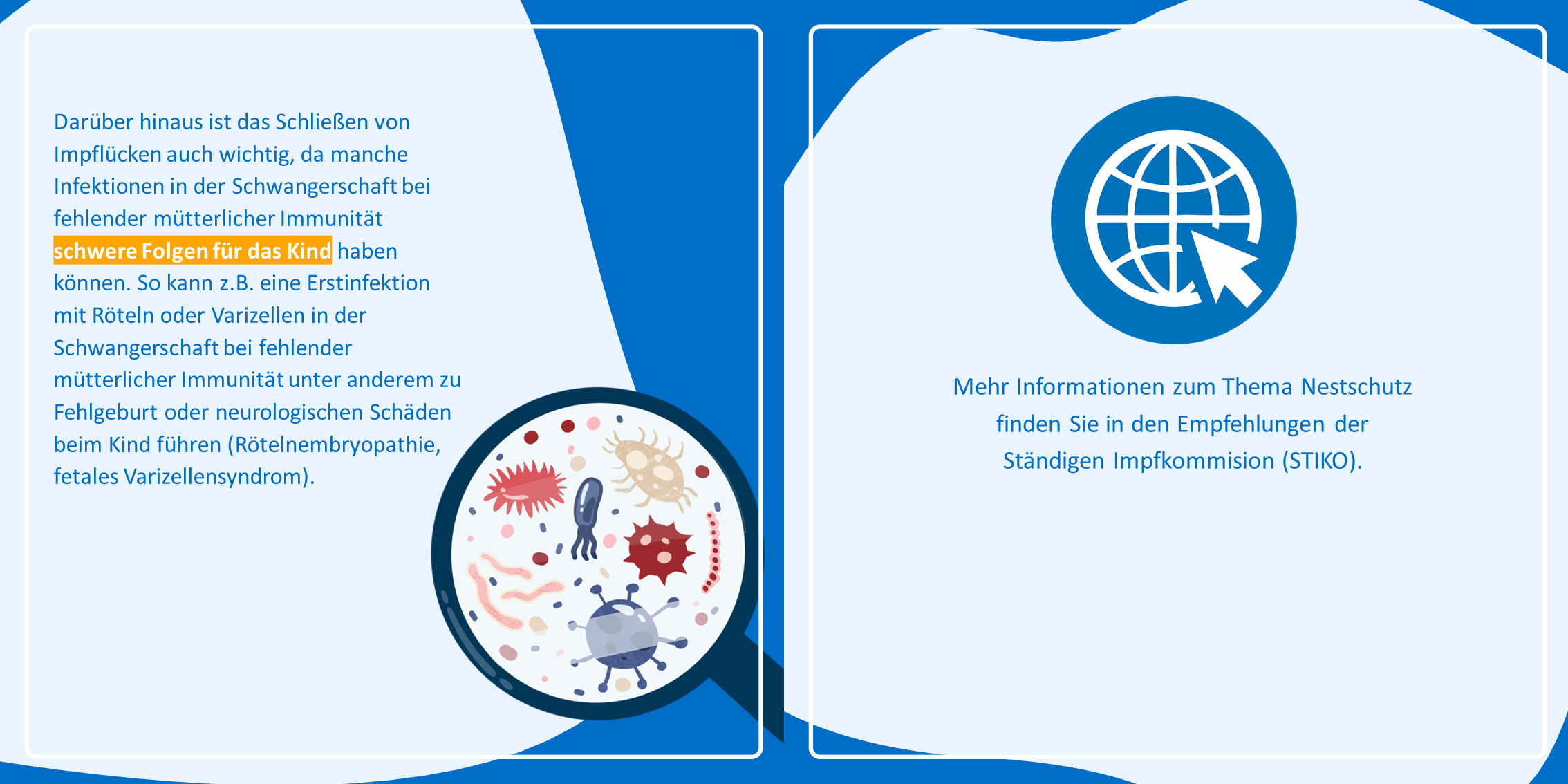 Darüber hinaus ist das Schließen von Impflücken auch wichtig, da manche Infektionen in der Schwangerschaft bei fehlender mütterlicher Immunität schwere Folgen für das Kind haben können. So kann z.B. eine Erstinfektion mit Röteln oder Varizellen in der Schwangerschaft bei fehlender mütterlicher Immunität unter anderem zu Fehlgeburt oder neurologischen Schäden beim Kind führen (Rötelnembryopathie, fetales Varizellensyndrom).

Mehr Informationen zum Thema Nestschutz finden Sie in den Empfehlungen der Ständigen Impfkommision (STIKO).